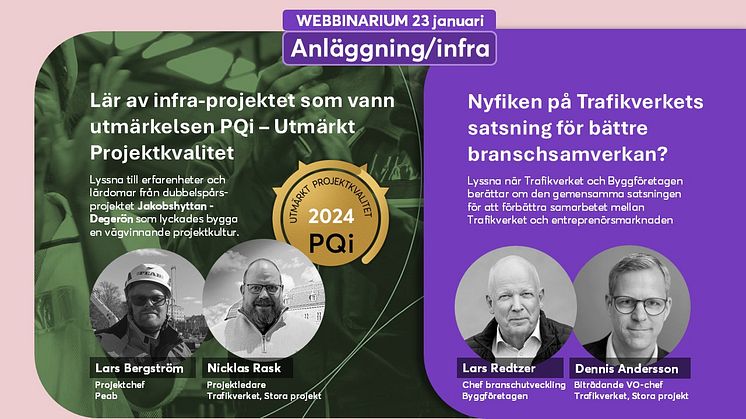 WEBBINARIUM 23 januari

Anläggning/infra

Lär av infra-projektet som vann utmärkelsen PQi – Utmärkt Projektkvalitet

Lyssna till erfarenheter och lärdomar från dubbelspårsprojektet Jakobshyttan - Degerön som lyckades bygga en vägvinnande projektkultur.

UTMÄRKT PROJEKTKVALITET 2024 PQi

PEAB

Lars Bergström
Projektchef
Peab

Nicklas Rask
Projektledare
Trafikverket, Stora projekt

Nyfiken på Trafikverkets satsning för bättre branschsamverkan?

Lyssna när Trafikverket och Byggföretagen berättar om den gemensamma satsningen för att förbättra samarbetet mellan Trafikverket och entreprenörsmarknaden

Lars Redtzer
Chef branschutveckling
Byggföretagen

Dennis Andersson
Biträdande VO-chef
Trafikverket, Stora projekt